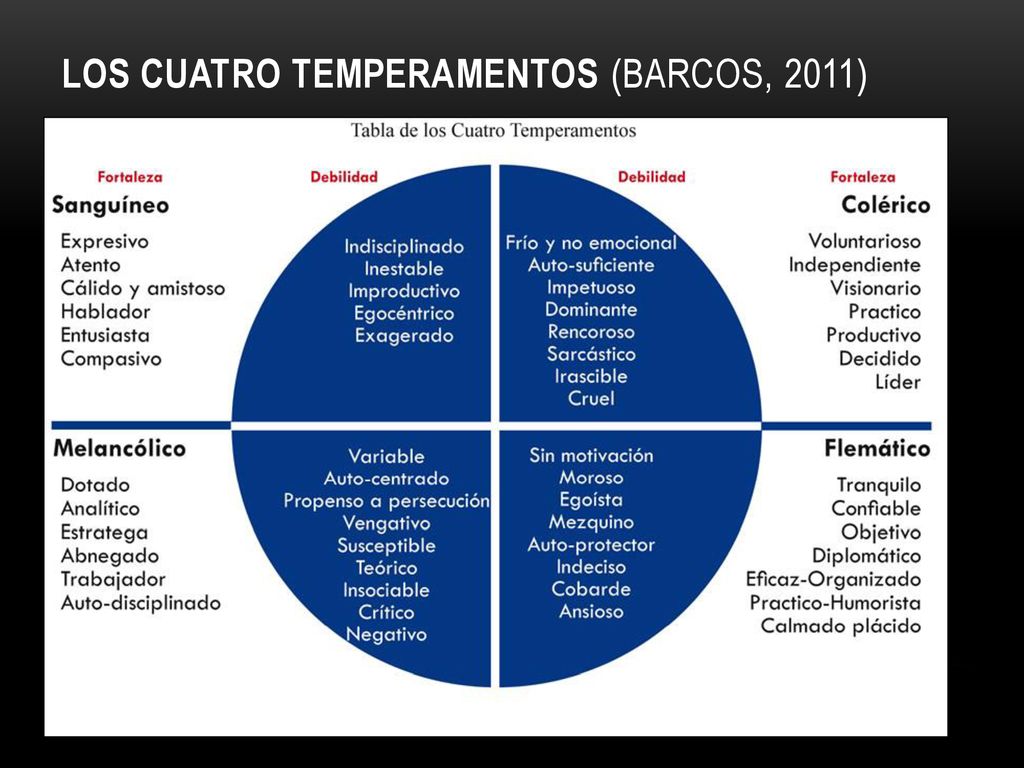 LOS CUATRO TEMPERAMENTOS (BARCOS, 2011)

Tabla de los Cuatro Temperamentos

Fortaleza

Sanguíneo

Expresivo
Atento
Cálido y amistoso
Hablador
Entusiasta
Compasivo

Debilidad

Indisciplinado
Inestable
Improductivo
Egocéntrico
Exagerado

Debilidad

Frío y no emocional
Auto-suficiente
Impetuoso
Dominante
Rencoroso
Sarcástico
Irascible
Cruel

Fortaleza

Colérico

Voluntarioso
Independiente
Visionario
Practico
Productivo
Decidido
Líder

Melancólico

Dotado
Analítico
Estratega
Abnegado
Trabajador
Auto-disciplinado

Variable
Auto-centrado
Propenso a persecución
Vengativo
Susceptible
Teórico
Insociable
Crítico
Negativo

Sin motivación
Moroso
Egoísta
Mezquino
Auto-protector
Indeciso
Cobarde
Ansioso

Flemático

Tranquilo
Confiable
Objetivo
Diplomático
Eficaz-Organizado
Practico-Humorista
Calmado plácido